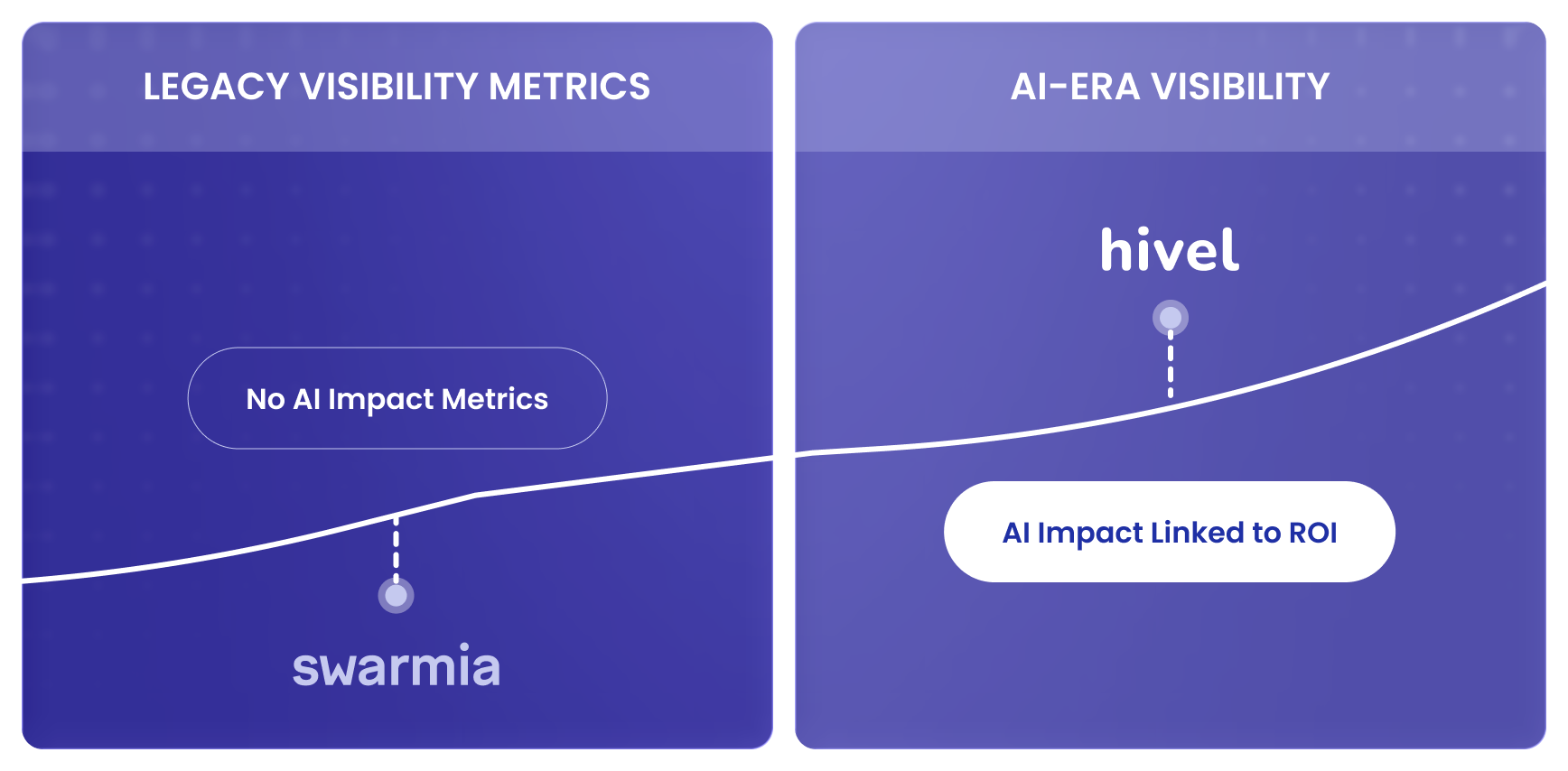 LEGACY VISIBILITY METRICS

No AI Impact Metrics

swarmia

AI-ERA VISIBILITY

hivel

AI Impact Linked to ROI